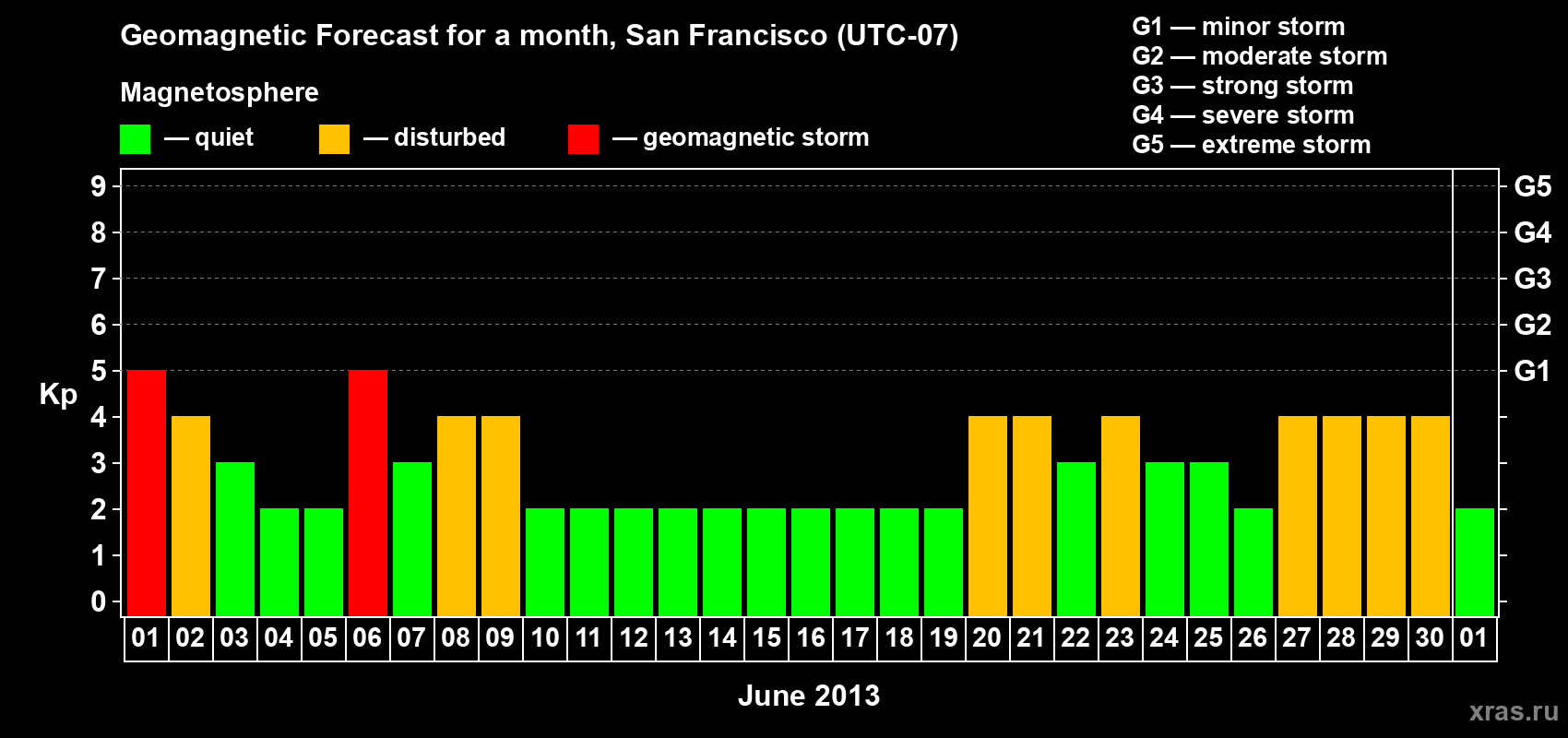 Geomagnetic Forecast for a month, San Francisco (UTC-07)

Magnetosphere

— quiet — disturbed — geomagnetic storm

G1 — minor storm
G2 — moderate storm
G3 — strong storm
G4 — severe storm
G5 — extreme storm

Kp

9
8
7
6
5
4
3
2
1
0

G5
G4
G3
G2
G1

01 02 03 04 05 06 07 08 09 10 11 12 13 14 15 16 17 18 19 20 21 22 23 24 25 26 27 28 29 30 01

June 2013

xras.ru